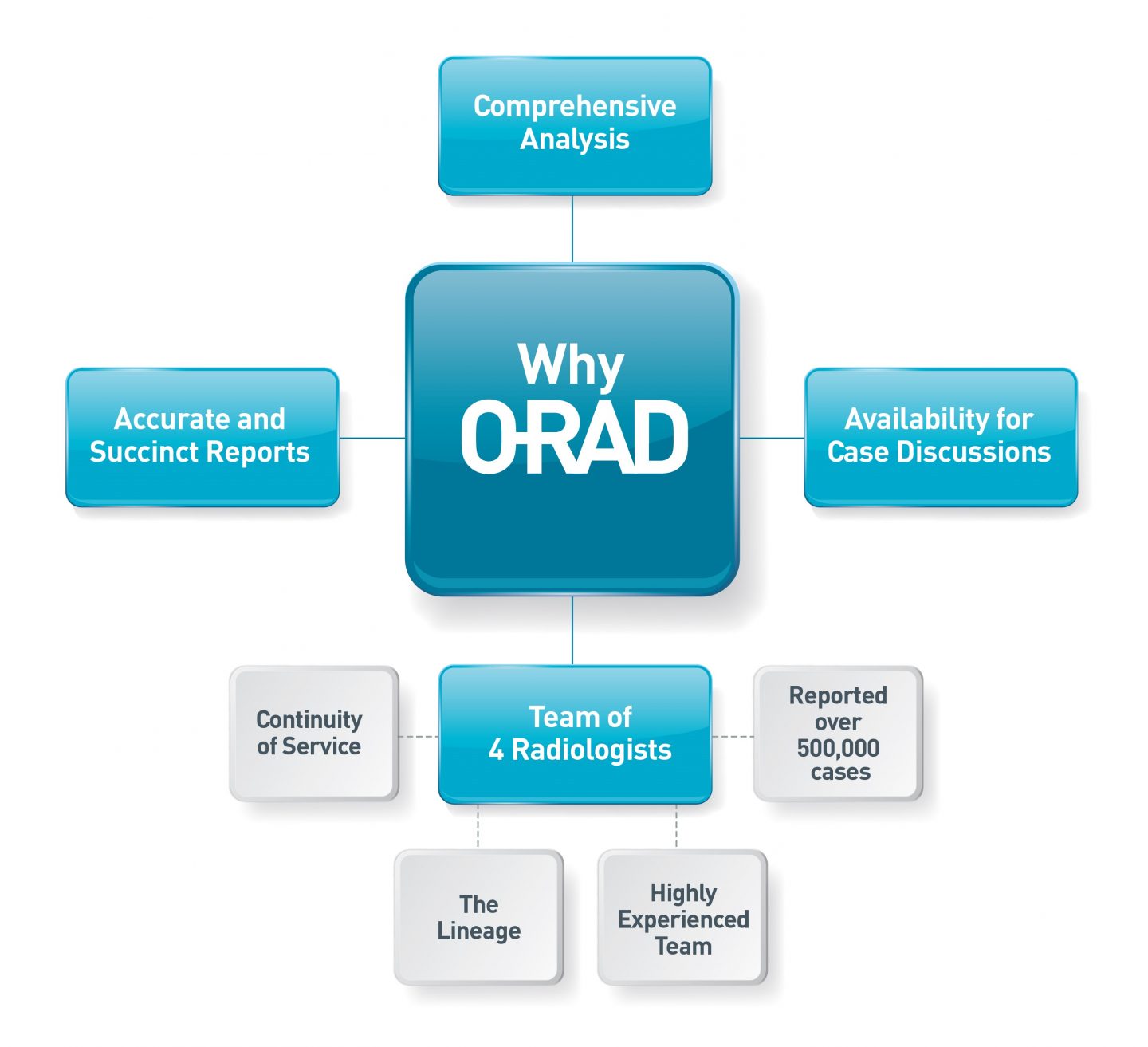 Comprehensive Analysis

Accurate and Succinct Reports

Why
O-RAD

Availability for Case Discussions

Continuity of Service

Team of 4 Radiologists

Reported over 500,000 cases

The Lineage

Highly Experienced Team